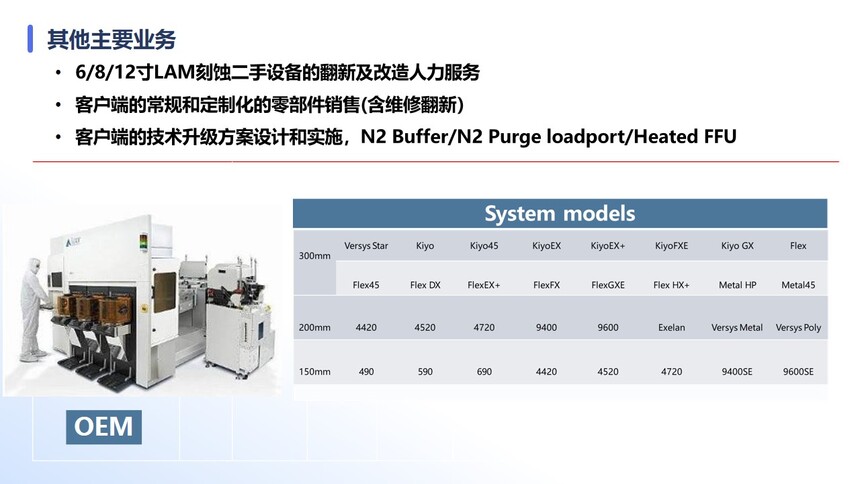 其他主要业务

• 6/8/12寸LAM刻蚀二手设备的翻新及改造人力服务
• 客户端的常规和定制化的零部件销售(含维修翻新)
• 客户端的技术升级方案设计和实施，N2 Buffer/N2 Purge loadport/Heated FFU

| System models | | | | | | | | |
|---|---|---|---|---|---|---|---|---|
| 300mm | Versys Star | Kiyo | Kiyo45 | KiyoEX | KiyoEX+ | KiyoFXE | Kiyo GX | Flex |
| | Flex45 | Flex DX | FlexEX+ | FlexFX | FlexGXE | Flex HX+ | Metal HP | Metal45 |
| 200mm | 4420 | 4520 | 4720 | 9400 | 9600 | Exelan | Versys Metal | Versys Poly |
| 150mm | 490 | 590 | 690 | 4420 | 4520 | 4720 | 9400SE | 9600SE |

OEM